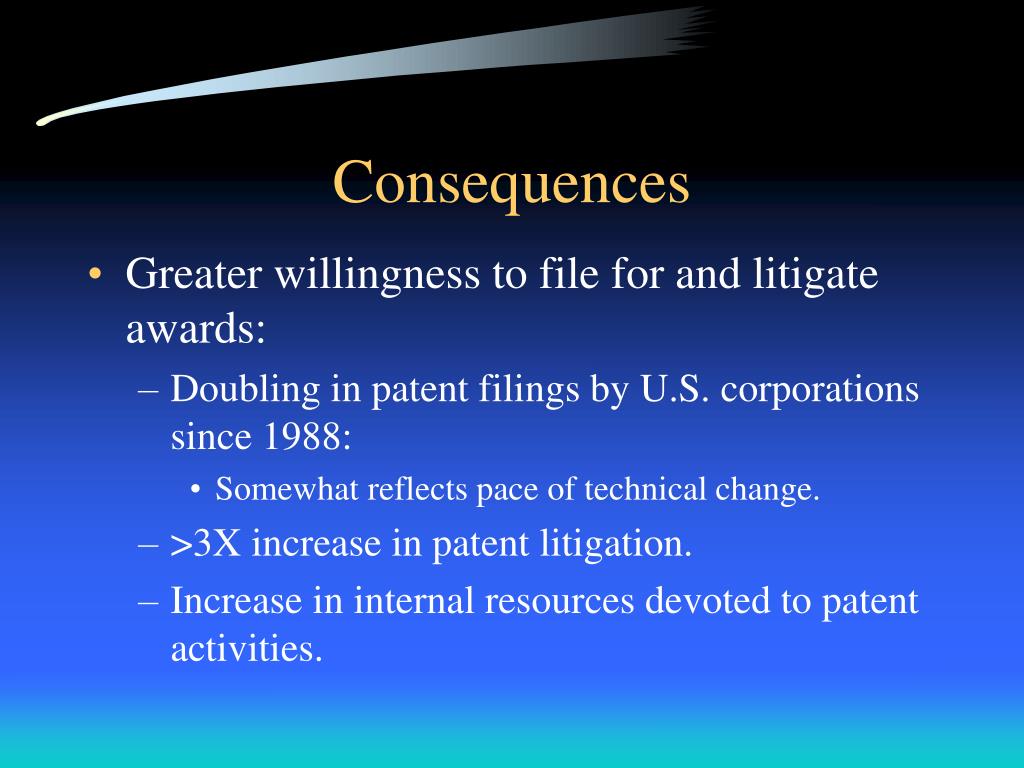 Consequences

• Greater willingness to file for and litigate awards:

– Doubling in patent filings by U.S. corporations since 1988:

• Somewhat reflects pace of technical change.

– >3X increase in patent litigation.

– Increase in internal resources devoted to patent activities.